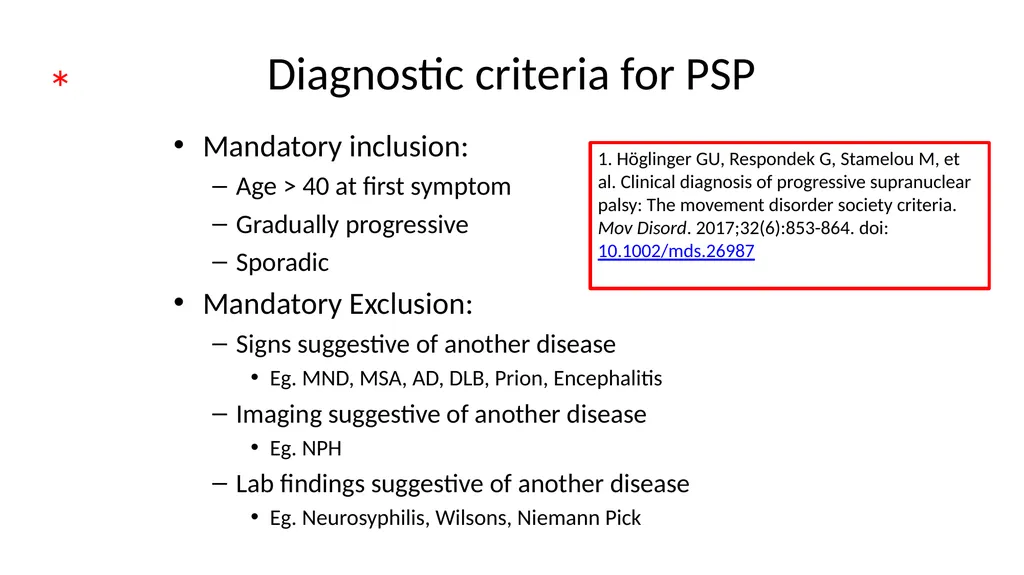 *

Diagnostic criteria for PSP

• Mandatory inclusion:
– Age > 40 at first symptom
– Gradually progressive
– Sporadic
• Mandatory Exclusion:
– Signs suggestive of another disease
• Eg. MND, MSA, AD, DLB, Prion, Encephalitis
– Imaging suggestive of another disease
• Eg. NPH
– Lab findings suggestive of another disease
• Eg. Neurosyphilis, Wilsons, Niemann Pick

1. Höglinger GU, Respondek G, Stamelou M, et al. Clinical diagnosis of progressive supranuclear palsy: The movement disorder society criteria. Mov Disord. 2017;32(6):853-864. doi: 10.1002/mds.26987